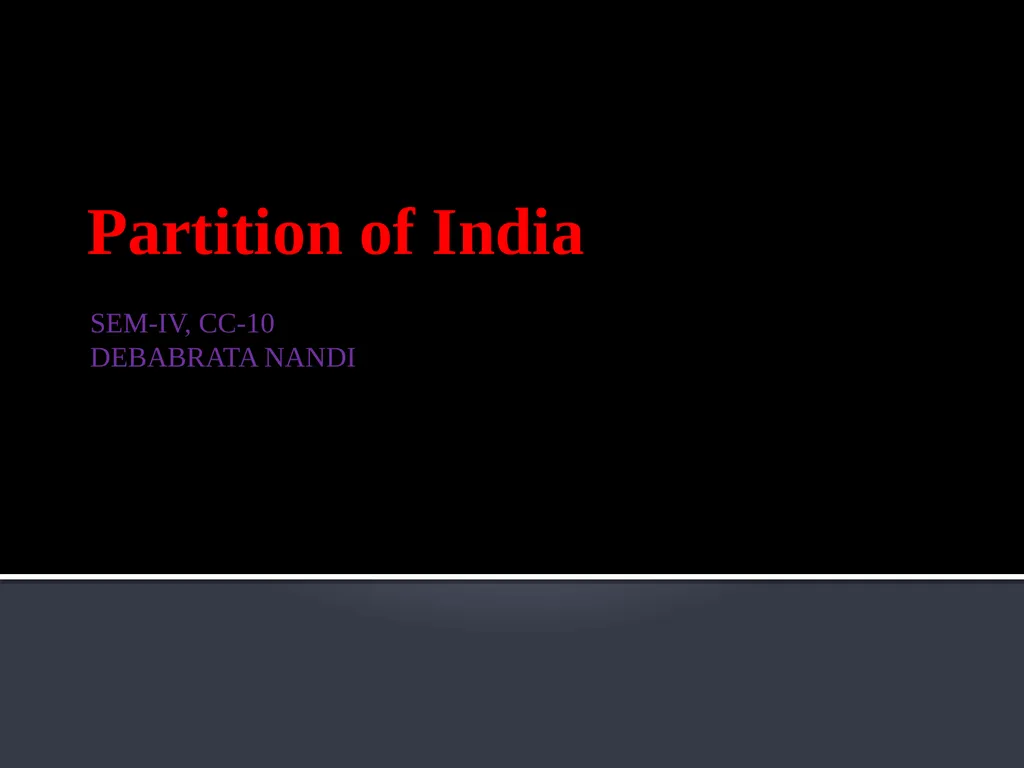 Partition of India

SEM-IV, CC-10
DEBABRATA NANDI